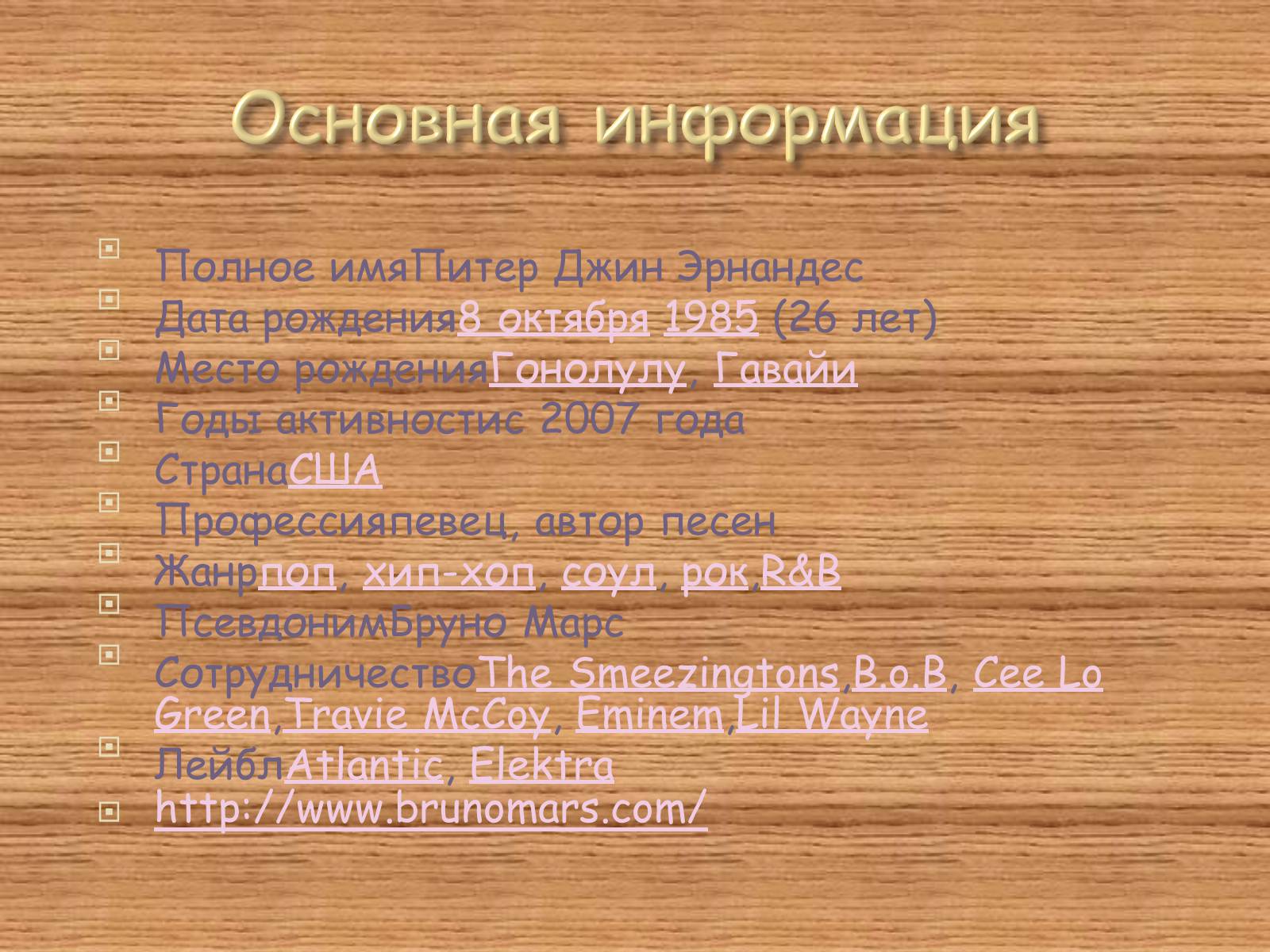 Основная информация

Полное имяПитер Джин Эрнандес
Дата рождения8 октября 1985 (26 лет)
Место рожденияГонолулу, Гавайи
Годы активностис 2007 года
СтранаСША
Профессияпевец, автор песен
Жанрпоп, хип-хоп, соул, рок,R&B
ПсевдонимБруно Марс
СотрудничествоThe Smeezingtons,B.o.B, Cee Lo Green,Travie McCoy, Eminem,Lil Wayne
ЛейблAtlantic, Elektra
http://www.brunomars.com/